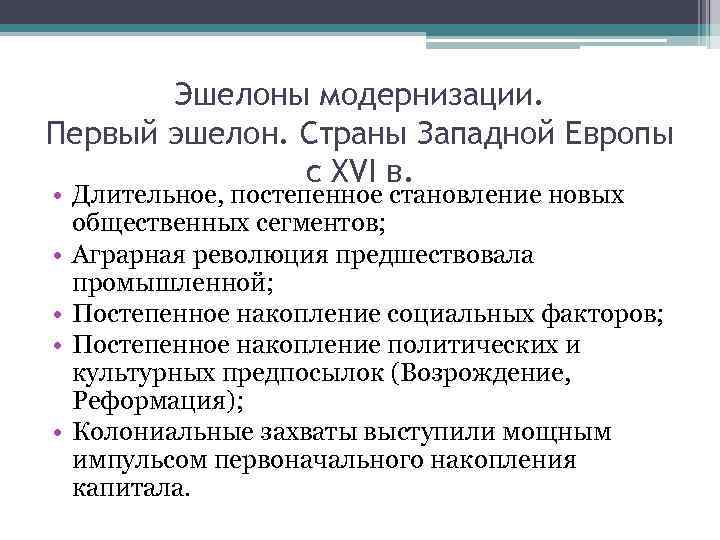 Эшелоны модернизации.
Первый эшелон. Страны Западной Европы с XVI в.

• Длительное, постепенное становление новых общественных сегментов;
• Аграрная революция предшествовала промышленной;
• Постепенное накопление социальных факторов;
• Постепенное накопление политических и культурных предпосылок (Возрождение, Реформация);
• Колониальные захваты выступили мощным импульсом первоначального накопления капитала.